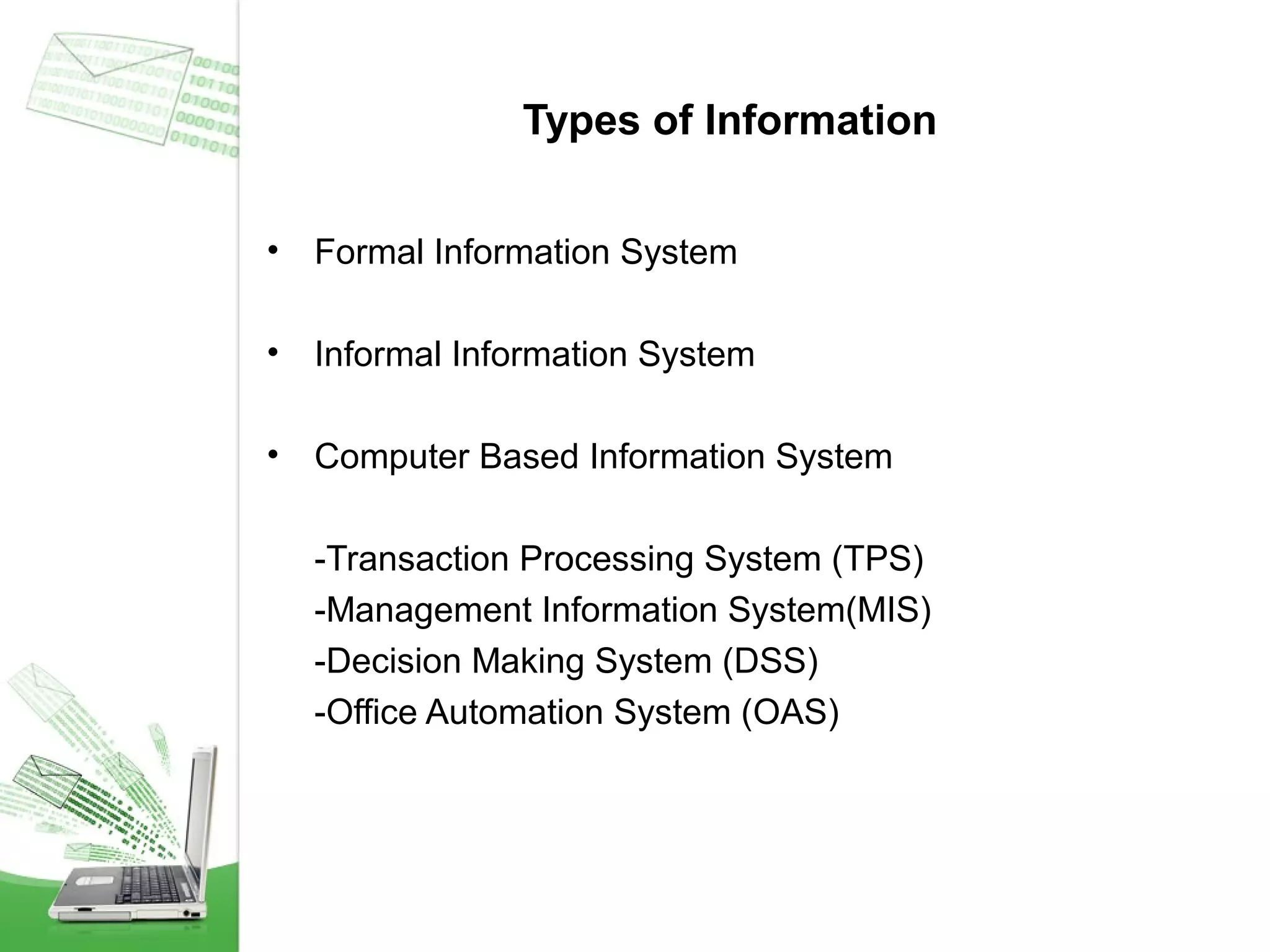 Types of Information

• Formal Information System

• Informal Information System

• Computer Based Information System

-Transaction Processing System (TPS)
-Management Information System(MIS)
-Decision Making System (DSS)
-Office Automation System (OAS)